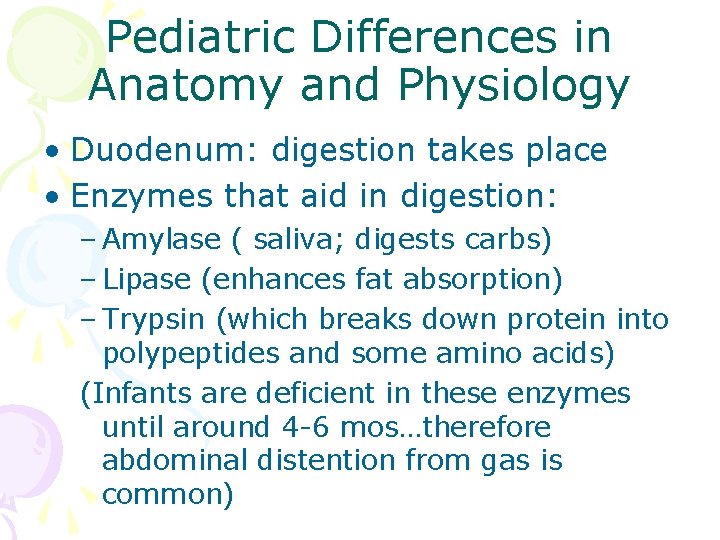 Pediatric Differences in Anatomy and Physiology

• Duodenum: digestion takes place
• Enzymes that aid in digestion:
– Amylase ( saliva; digests carbs)
– Lipase (enhances fat absorption)
– Trypsin (which breaks down protein into polypeptides and some amino acids)
(Infants are deficient in these enzymes until around 4-6 mos…therefore abdominal distention from gas is common)